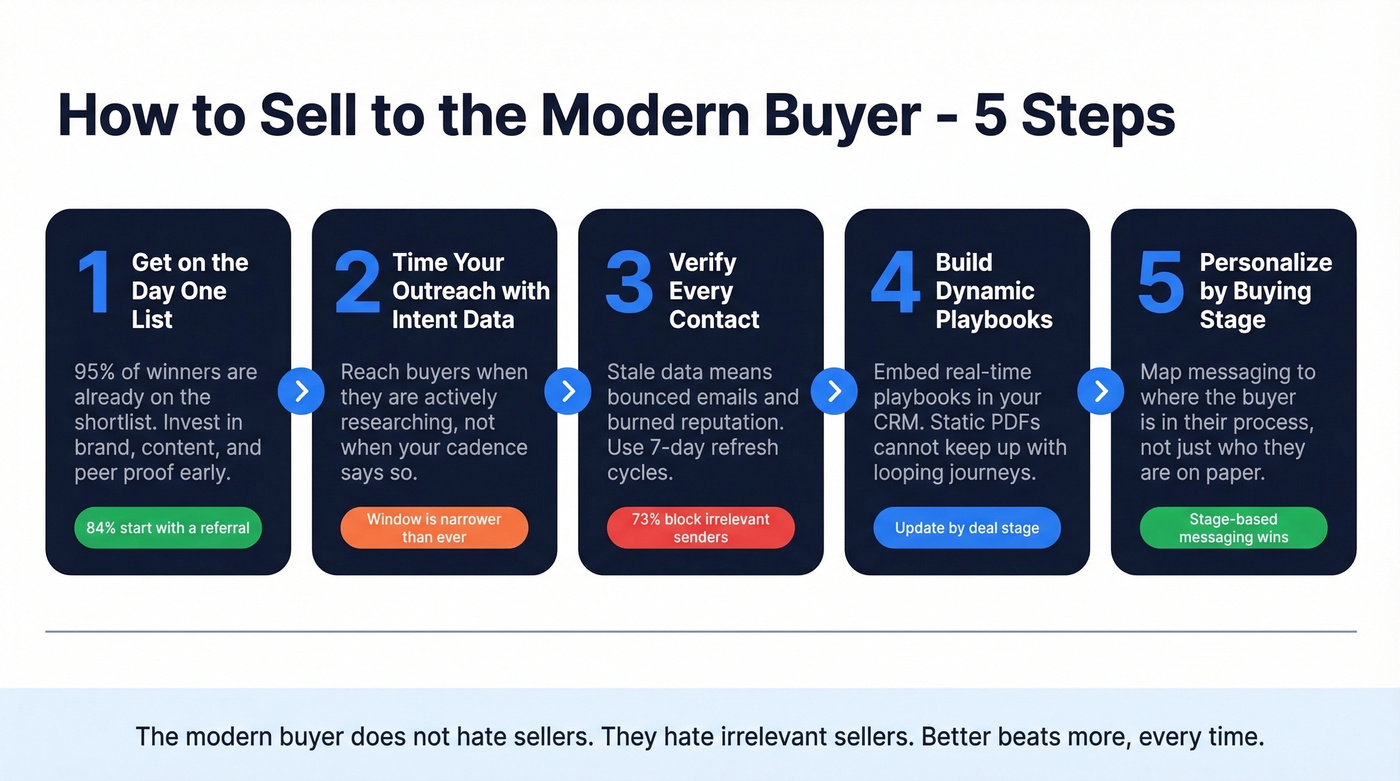 How to Sell to the Modern Buyer - 5 Steps

1 Get on the Day One List

95% of winners are already on the shortlist. Invest in brand, content, and peer proof early.

84% start with a referral

2 Time Your Outreach with Intent Data

Reach buyers when they are actively researching, not when your cadence says so.

Window is narrower than ever

3 Verify Every Contact

Stale data means bounced emails and burned reputation. Use 7-day refresh cycles.

73% block irrelevant senders

4 Build Dynamic Playbooks

Embed real-time playbooks in your CRM. Static PDFs cannot keep up with looping journeys.

Update by deal stage

5 Personalize by Buying Stage

Map messaging to where the buyer is in their process, not just who they are on paper.

Stage-based messaging wins

The modern buyer does not hate sellers. They hate irrelevant sellers. Better beats more, every time.